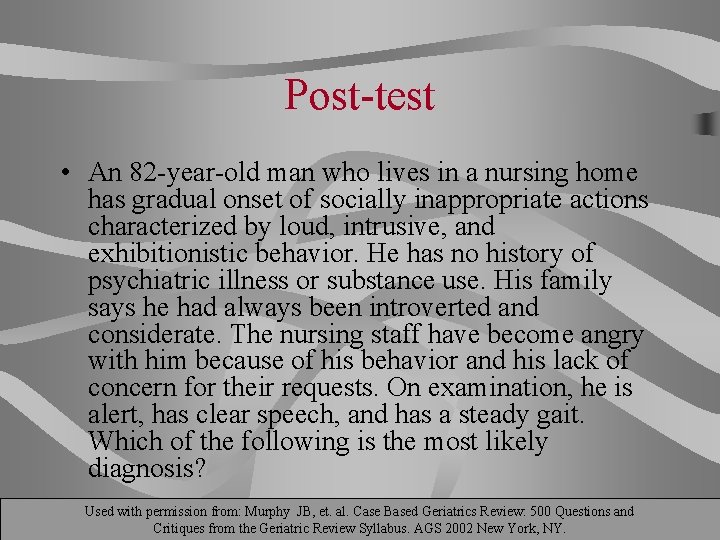 Post-test

• An 82-year-old man who lives in a nursing home has gradual onset of socially inappropriate actions characterized by loud, intrusive, and exhibitionistic behavior. He has no history of psychiatric illness or substance use. His family says he had always been introverted and considerate. The nursing staff have become angry with him because of his behavior and his lack of concern for their requests. On examination, he is alert, has clear speech, and has a steady gait. Which of the following is the most likely diagnosis?

Used with permission from: Murphy JB, et. al. Case Based Geriatrics Review: 500 Questions and Critiques from the Geriatric Review Syllabus. AGS 2002 New York, NY.